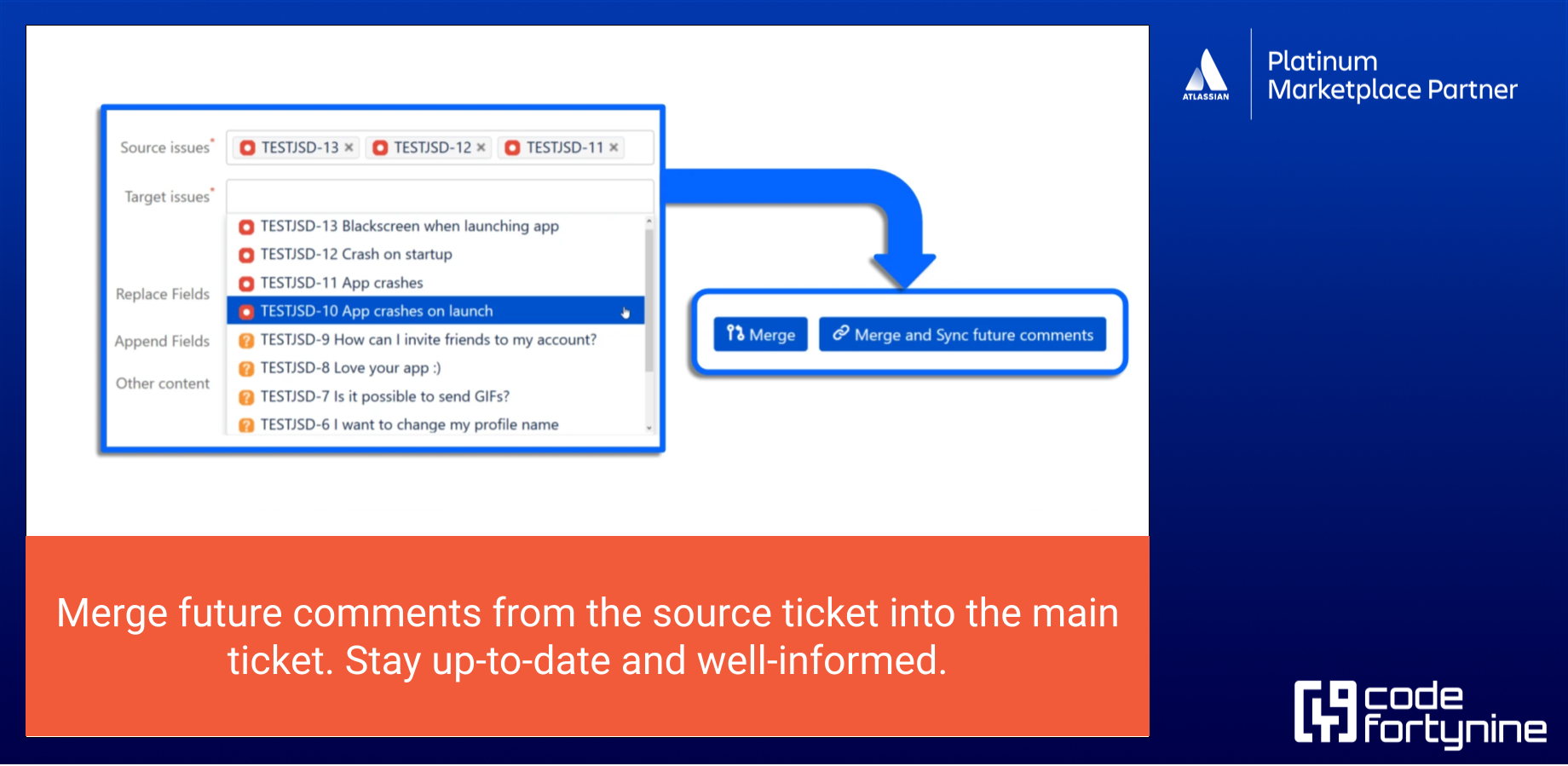 Source issues* TESTJSD-13 × TESTJSD-12 × TESTJSD-11 ×

Target issues*

TESTJSD-13 Blackscreen when launching app
TESTJSD-12 Crash on startup
TESTJSD-11 App crashes
TESTJSD-10 App crashes on launch
TESTJSD-9 How can I invite friends to my account?
TESTJSD-8 Love your app :)
TESTJSD-7 Is it possible to send GIFs?
TESTJSD-6 I want to change my profile name

Replace Fields

Append Fields

Other content

Merge

Merge and Sync future comments

Merge future comments from the source ticket into the main ticket. Stay up-to-date and well-informed.

ATLASSIAN

Platinum Marketplace Partner

code fortynine